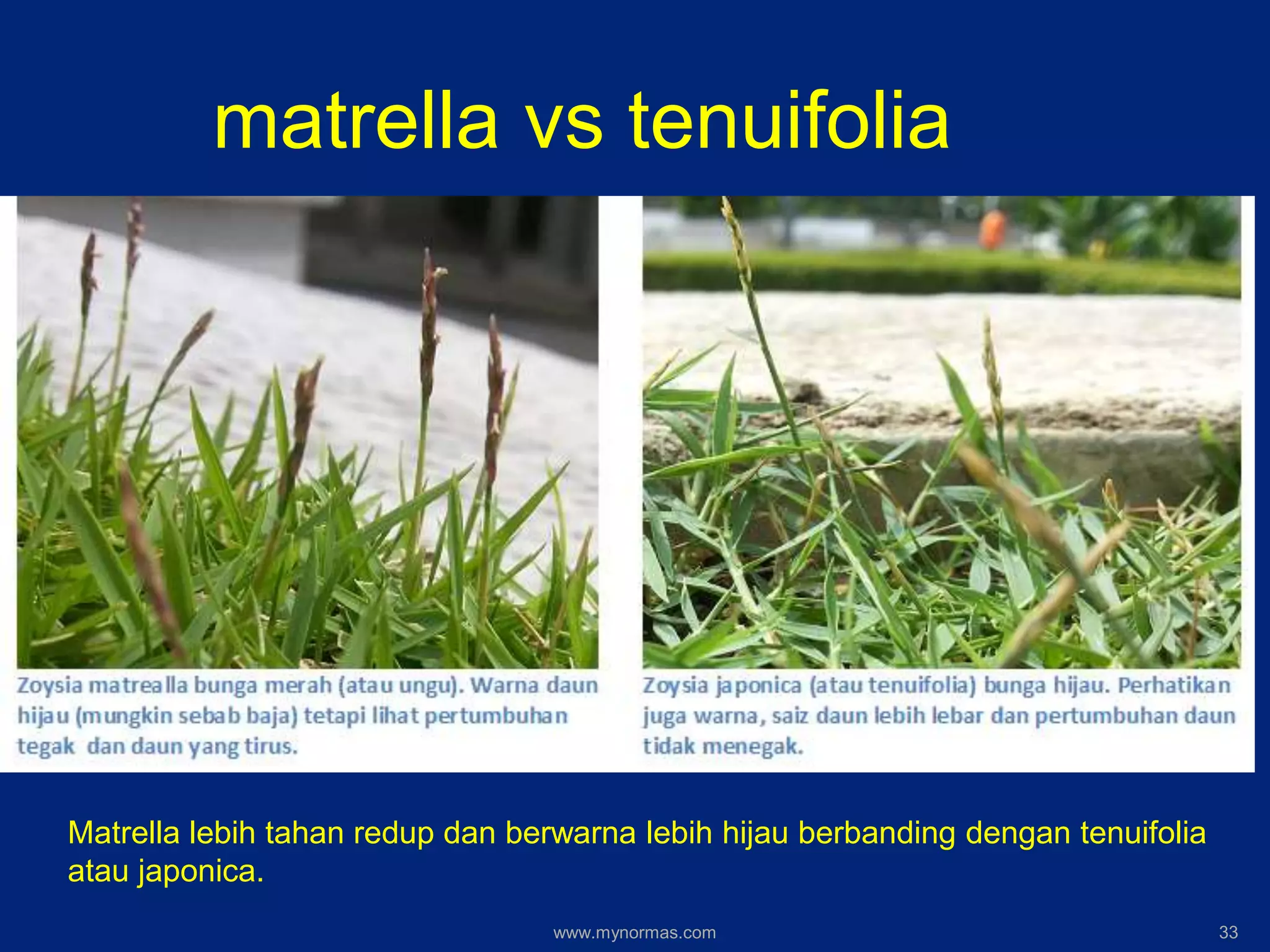 matrella vs tenuifolia

Zoysia matrealla bunga merah (atau ungu). Warna daun hijau (mungkin sebab baja) tetapi lihat pertumbuhan tegak dan daun yang tirus.

Zoysia japonica (atau tenuifolia) bunga hijau. Perhatikan juga warna, saiz daun lebih lebar dan pertumbuhan daun tidak menegak.

Matrella lebih tahan redup dan berwarna lebih hijau berbanding dengan tenuifolia atau japonica.

www.mynormas.com

33